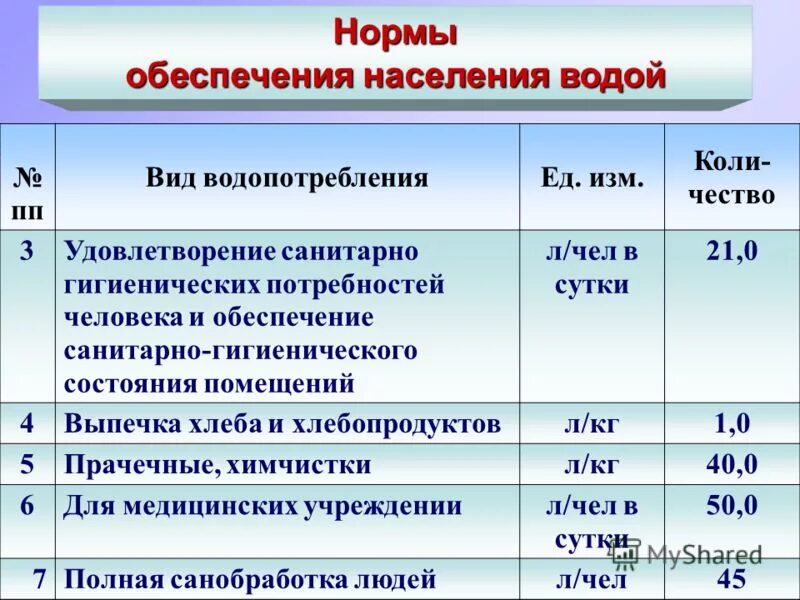 Нормы
обеспечения населения водой

| № пп | Вид водопотребления | Ед. изм. | Количество |
|---|---|---|---|
| 3 | Удовлетворение санитарно гигиенических потребностей человека и обеспечение санитарно-гигиенического состояния помещений | л/чел в сутки | 21,0 |
| 4 | Выпечка хлеба и хлебопродуктов | л/кг | 1,0 |
| 5 | Прачечные, химчистки | л/кг | 40,0 |
| 6 | Для медицинских учреждении | л/чел в сутки | 50,0 |
| 7 | Полная санобработка людей | л/чел | 45 |

MyShared